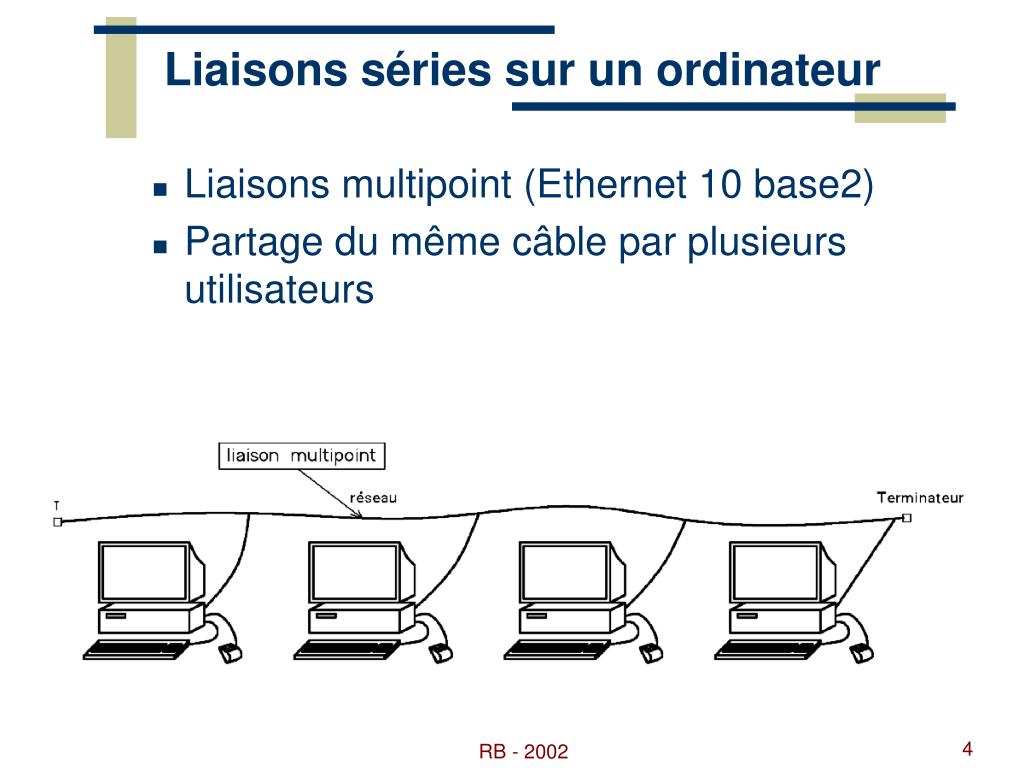 Liaisons séries sur un ordinateur

- Liaisons multipoint (Ethernet 10 base2)
- Partage du même câble par plusieurs utilisateurs

liaison multipoint

T

réseau

Terminateur

RB - 2002

4